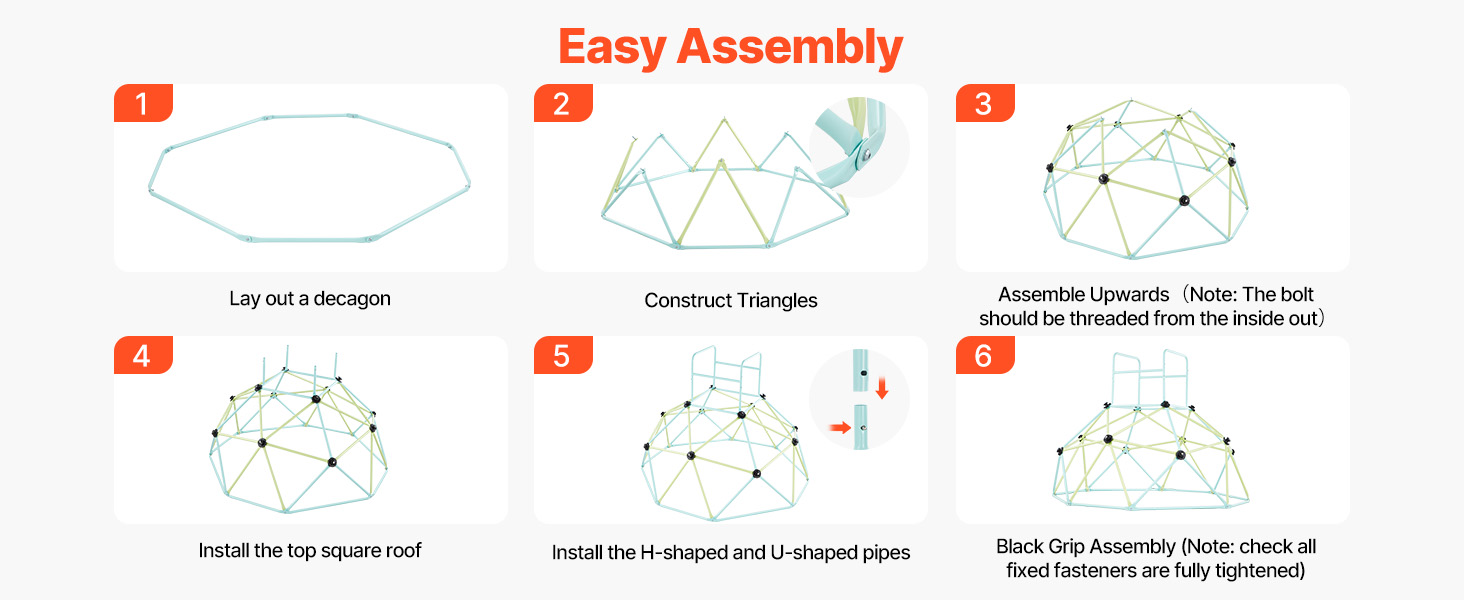 Easy Assembly

1

Lay out a decagon

2

Construct Triangles

3

Assemble Upwards（Note: The bolt should be threaded from the inside out）

4

Install the top square roof

5

Install the H-shaped and U-shaped pipes

6

Black Grip Assembly (Note: check all fixed fasteners are fully tightened)